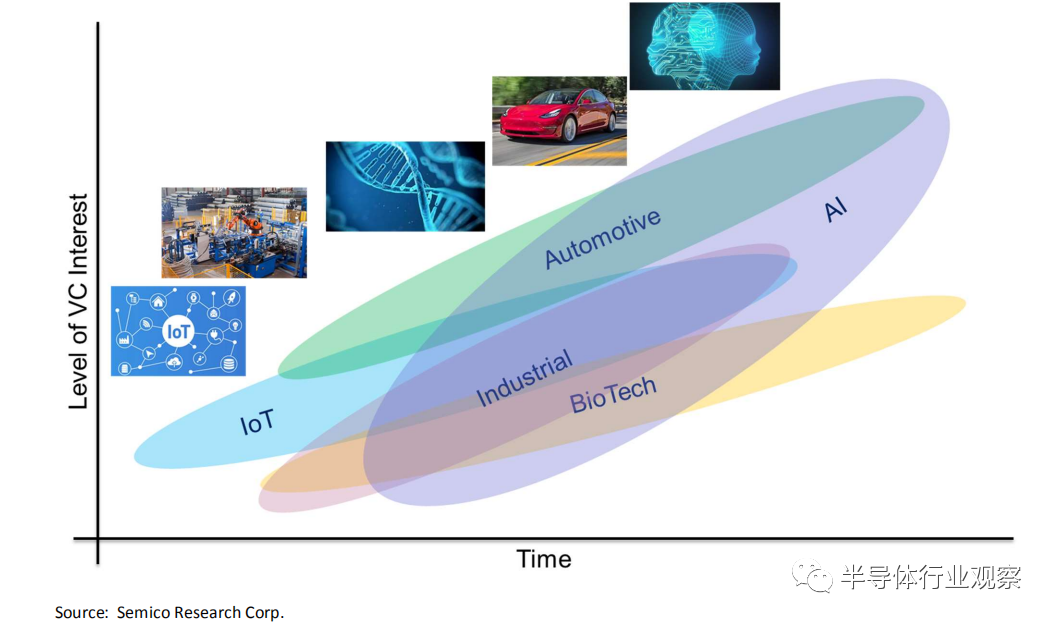 Level of VC Interest

IoT

Automotive

AI

Industrial

BioTech

IoT

Time

半导体行业观察

Source: Semico Research Corp.